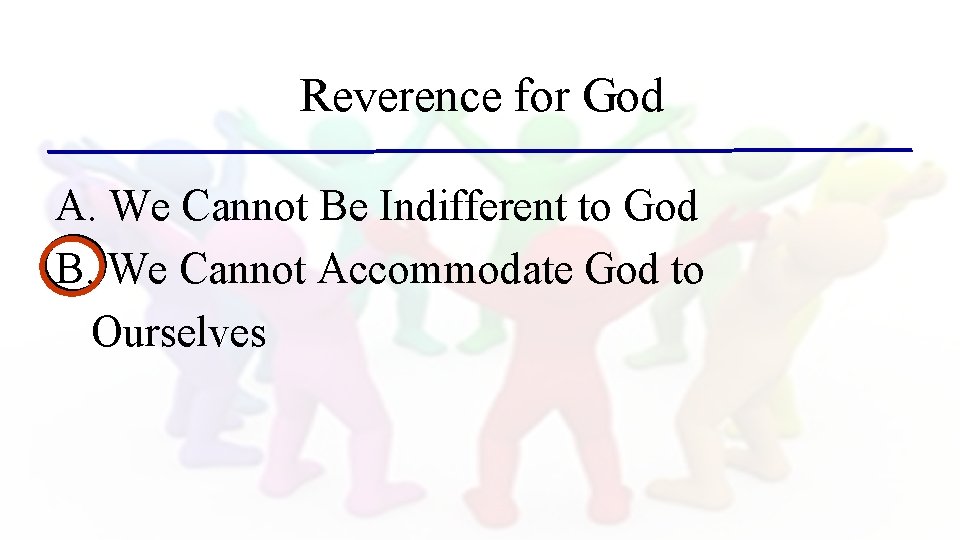 Reverence for God

A. We Cannot Be Indifferent to God
B. We Cannot Accommodate God to Ourselves